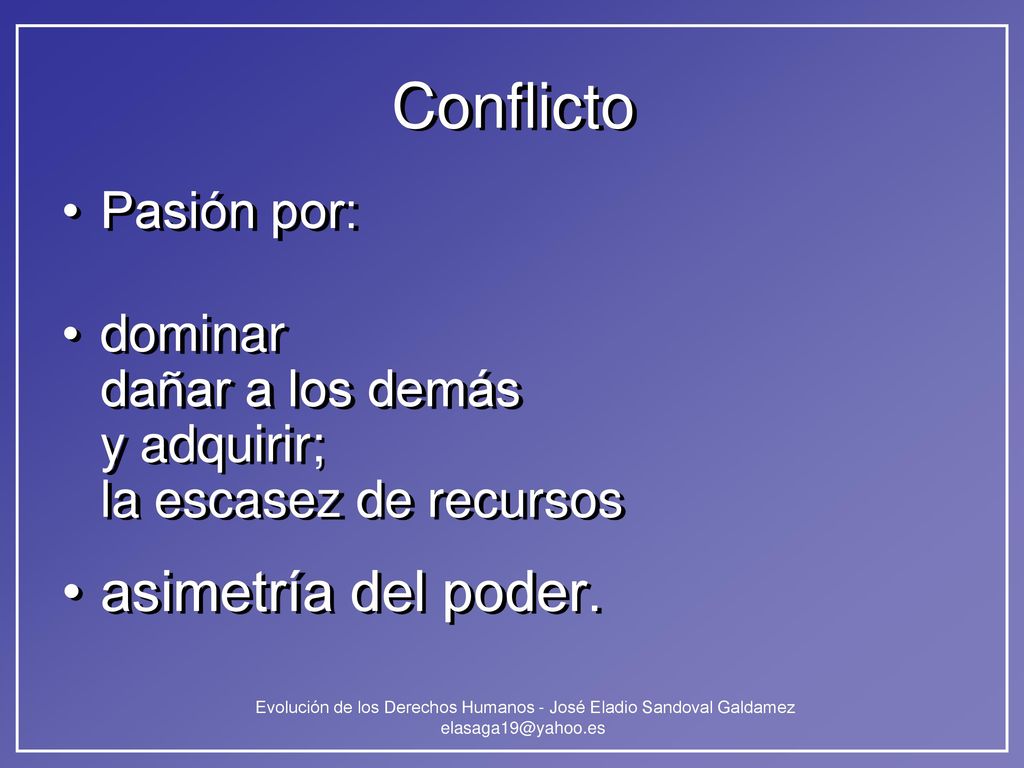 Conflicto

• Pasión por:

• dominar
dañar a los demás
y adquirir;
la escasez de recursos

• asimetría del poder.

Evolución de los Derechos Humanos - José Eladio Sandoval Galdamez
elasaga19@yahoo.es